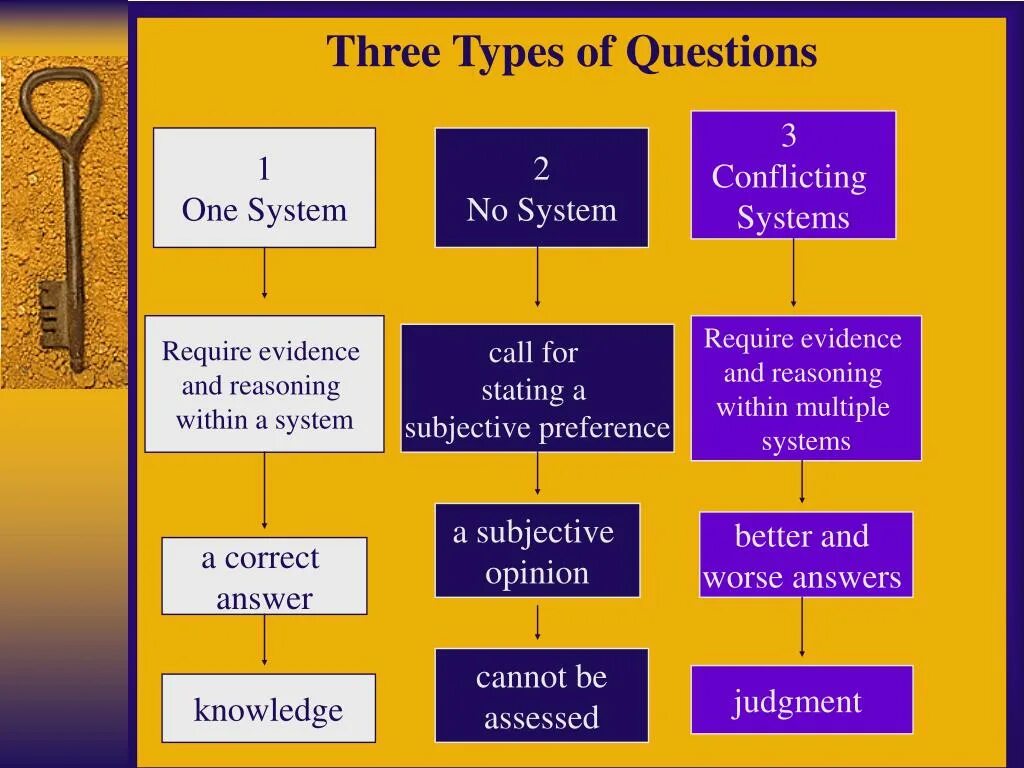 Three Types of Questions

1
One System

Require evidence and reasoning within a system

a correct answer

knowledge

2
No System

call for stating a subjective preference

a subjective opinion

cannot be assessed

3
Conflicting Systems

Require evidence and reasoning within multiple systems

better and worse answers

judgment